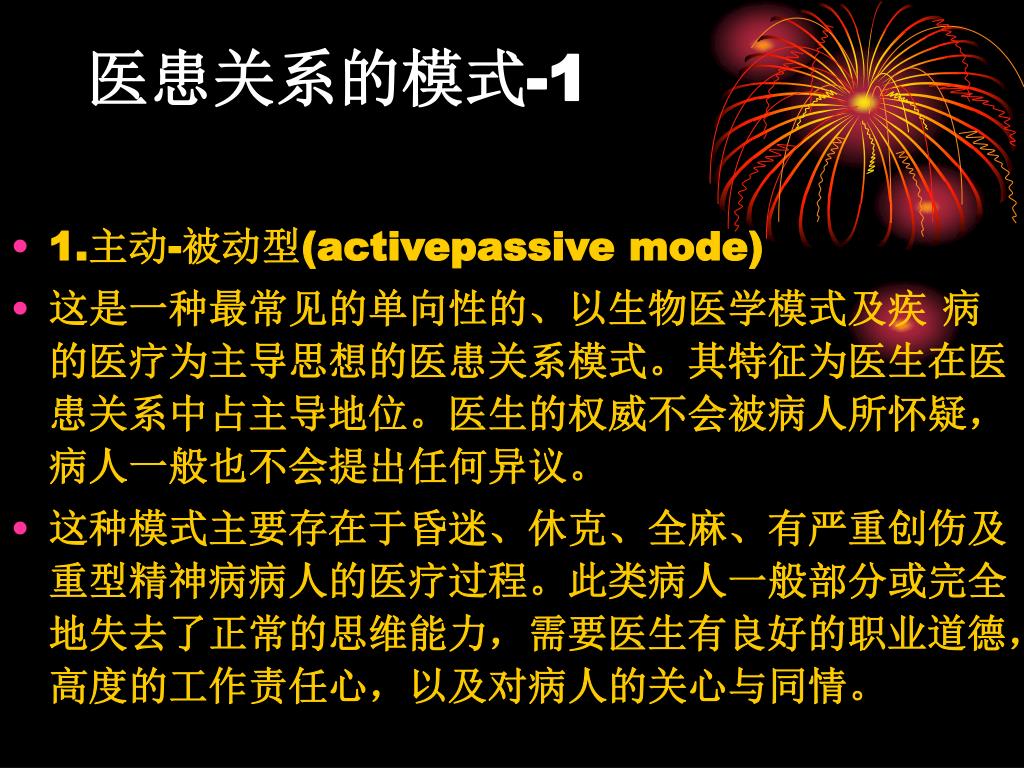 医患关系的模式-1

• 1.主动-被动型(activepassive mode)
• 这是一种最常见的单向性的、以生物医学模式及疾 病的医疗为主导思想的医患关系模式。其特征为医生在医患关系中占主导地位。医生的权威不会被病人所怀疑，病人一般也不会提出任何异议。
• 这种模式主要存在于昏迷、休克、全麻、有严重创伤及重型精神病病人的医疗过程。此类病人一般部分或完全地失去了正常的思维能力，需要医生有良好的职业道德，高度的工作责任心，以及对病人的关心与同情。